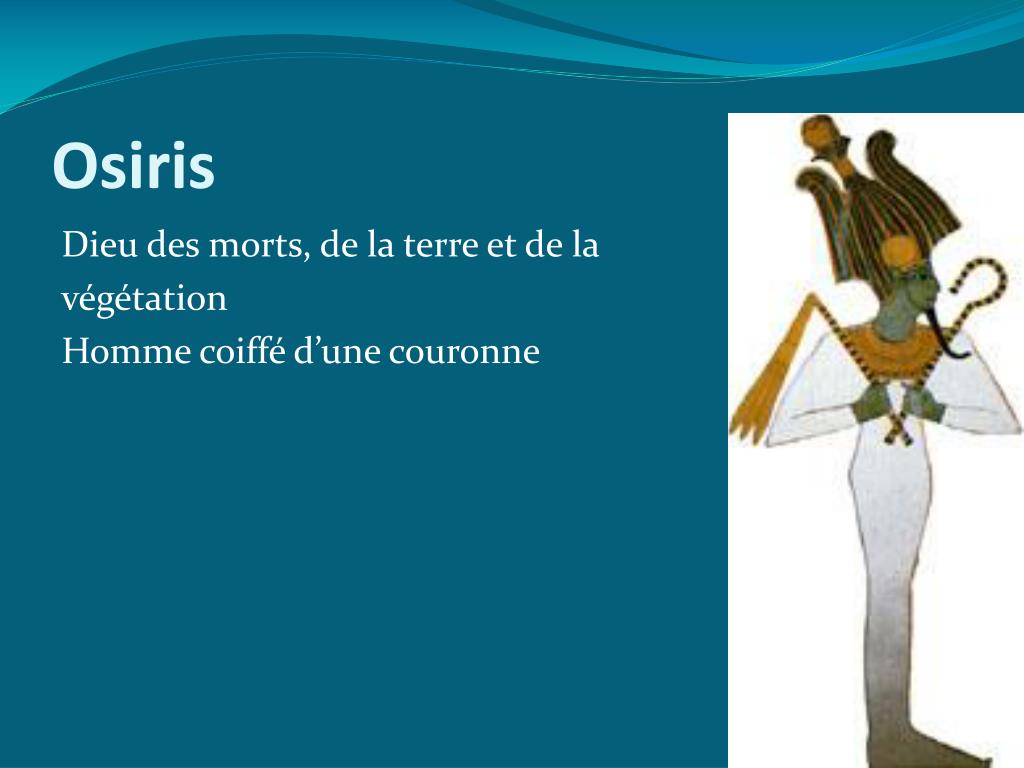 Osiris

Dieu des morts, de la terre et de la végétation
Homme coiffé d’une couronne